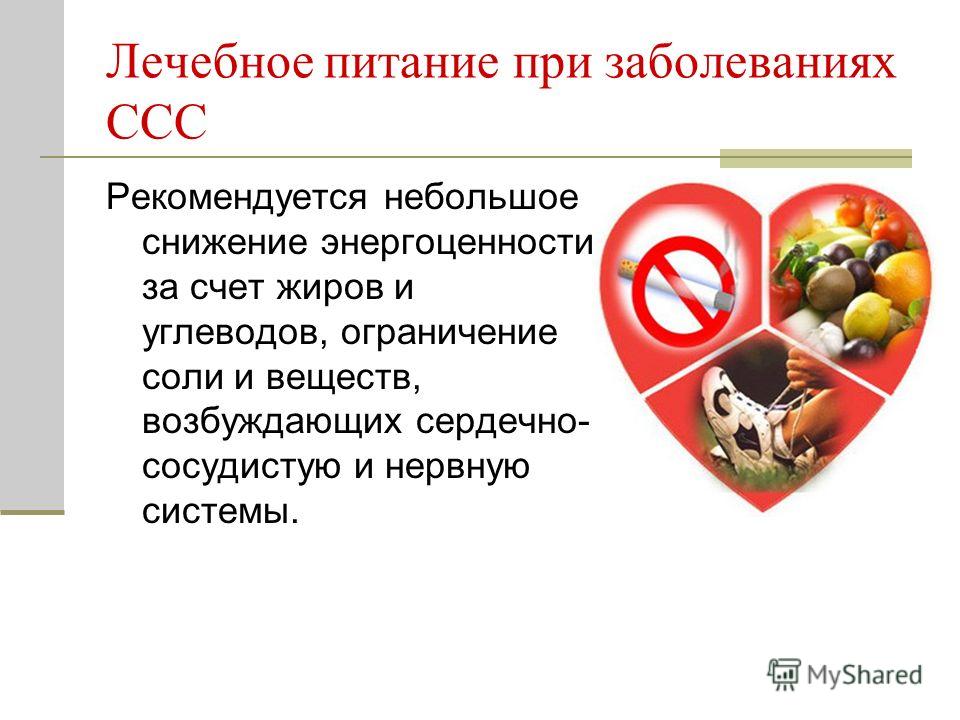 Лечебное питание при заболеваниях ССС

Рекомендуется небольшое снижение энергоценности за счет жиров и углеводов, ограничение соли и веществ, возбуждающих сердечно-сосудистую и нервную системы.

MyShared